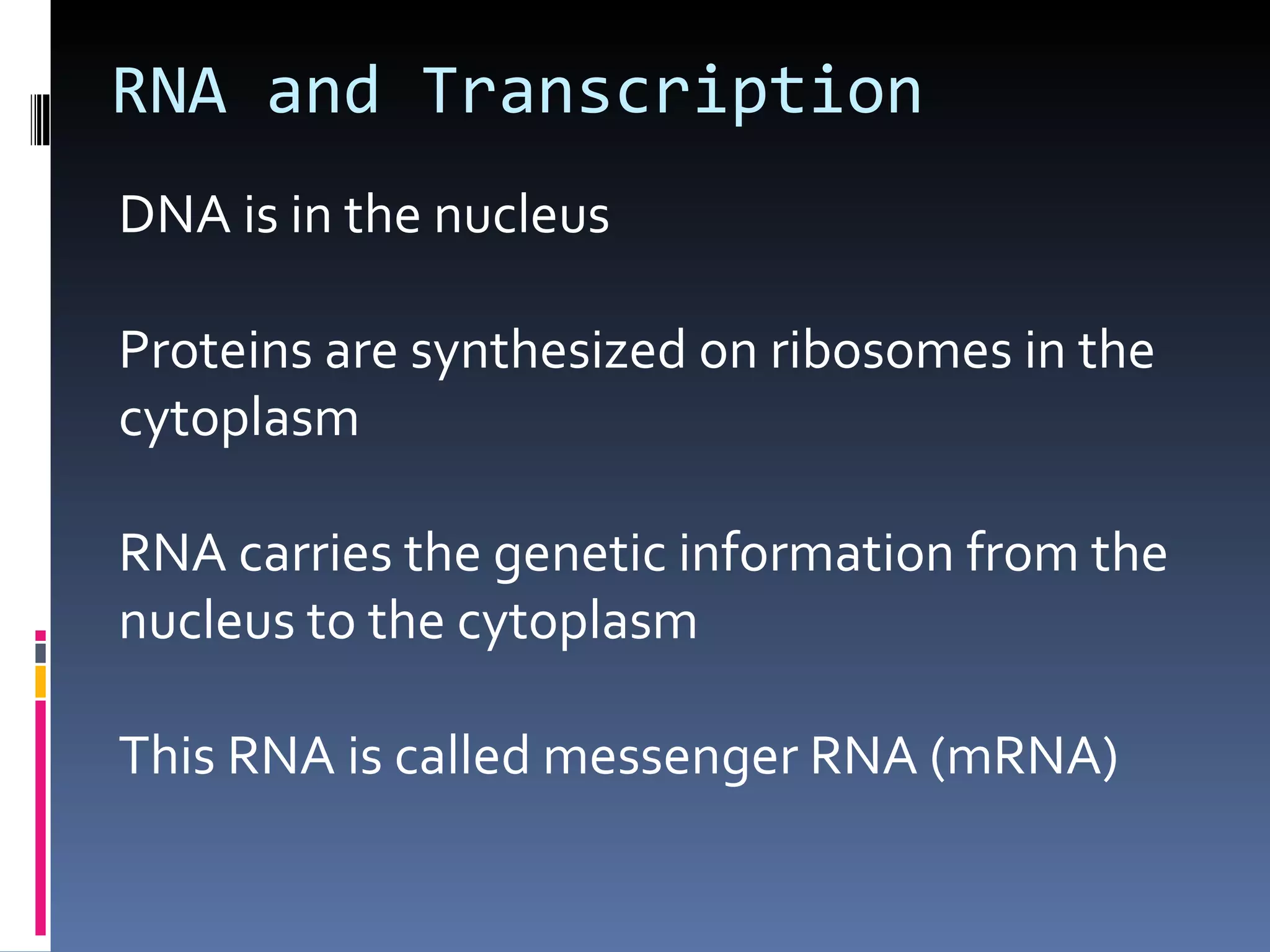 RNA and Transcription

DNA is in the nucleus

Proteins are synthesized on ribosomes in the cytoplasm

RNA carries the genetic information from the nucleus to the cytoplasm

This RNA is called messenger RNA (mRNA)